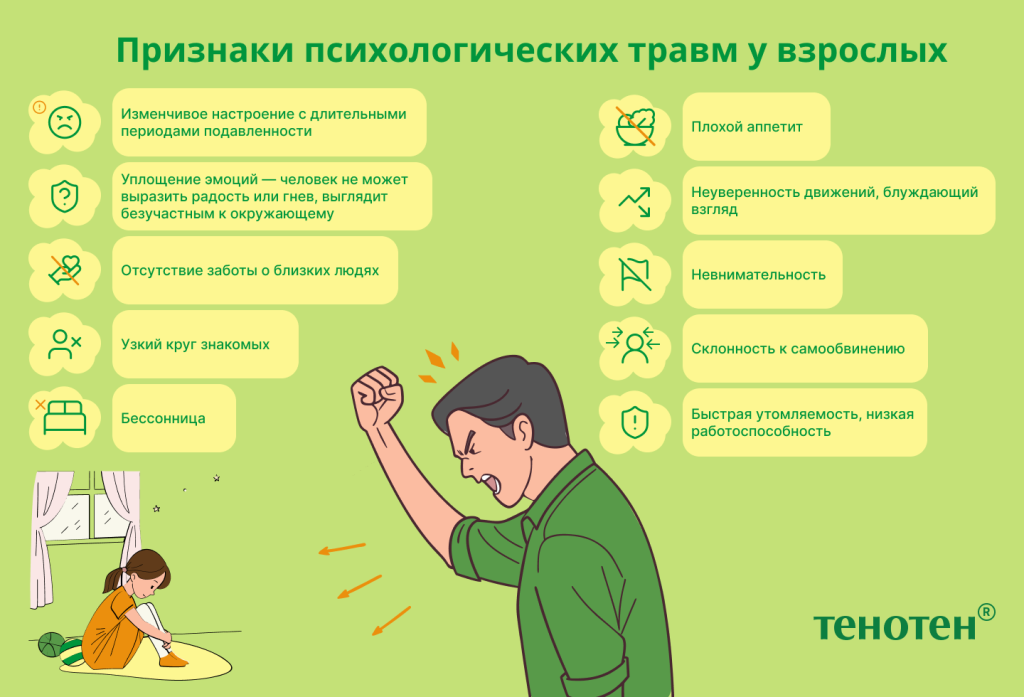 Признаки психологических травм у взрослых

Изменчивое настроение с длительными периодами подавленности

Уплощение эмоций — человек не может выразить радость или гнев, выглядит безучастным к окружающему

Отсутствие заботы о близких людях

Узкий круг знакомых

Бессонница

Плохой аппетит

Неуверенность движений, блуждающий взгляд

Невнимательность

Склонность к самообвинению

Быстрая утомляемость, низкая работоспособность

тенотен®